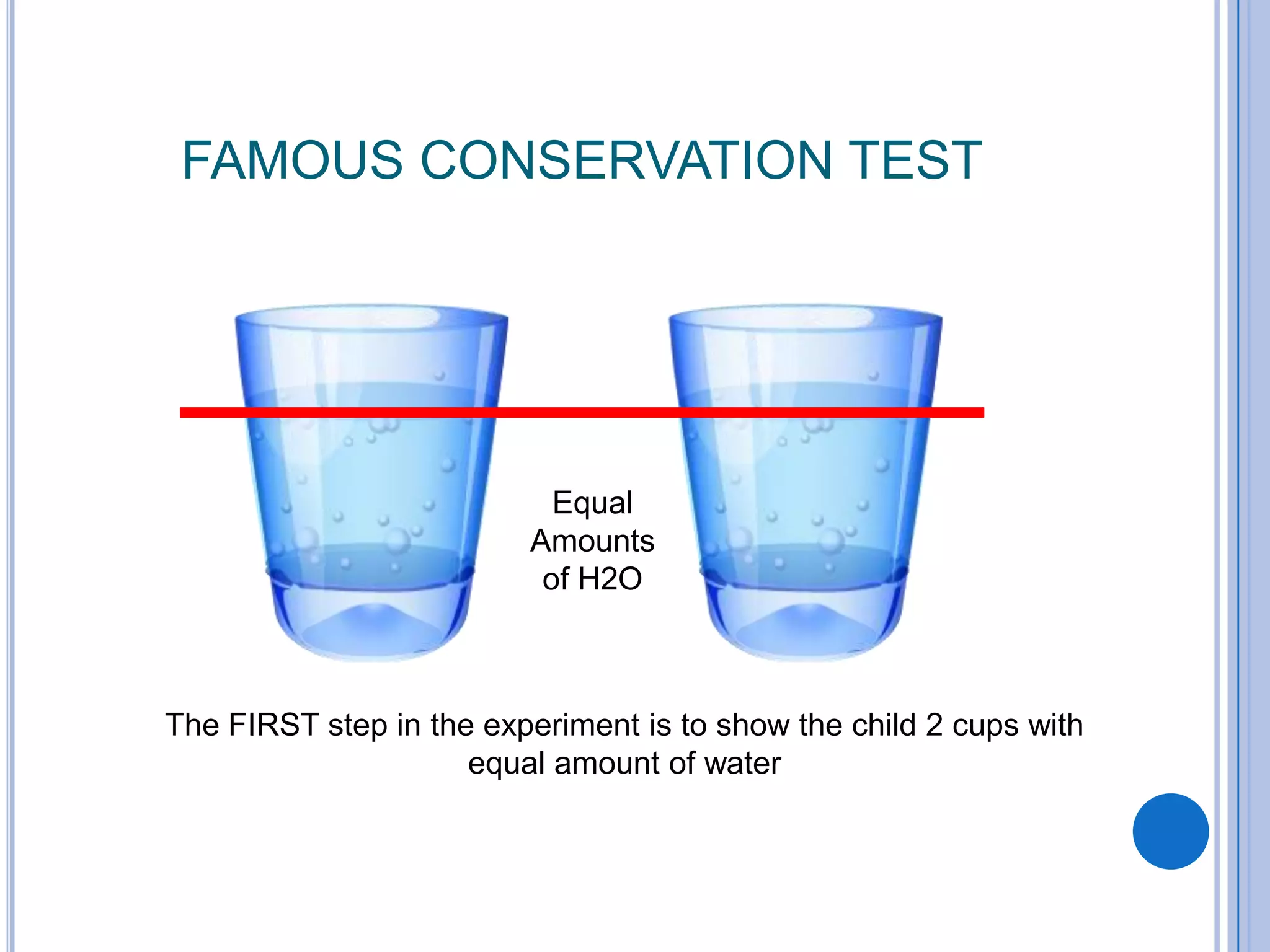 FAMOUS CONSERVATION TEST

Equal Amounts of H2O

The FIRST step in the experiment is to show the child 2 cups with equal amount of water